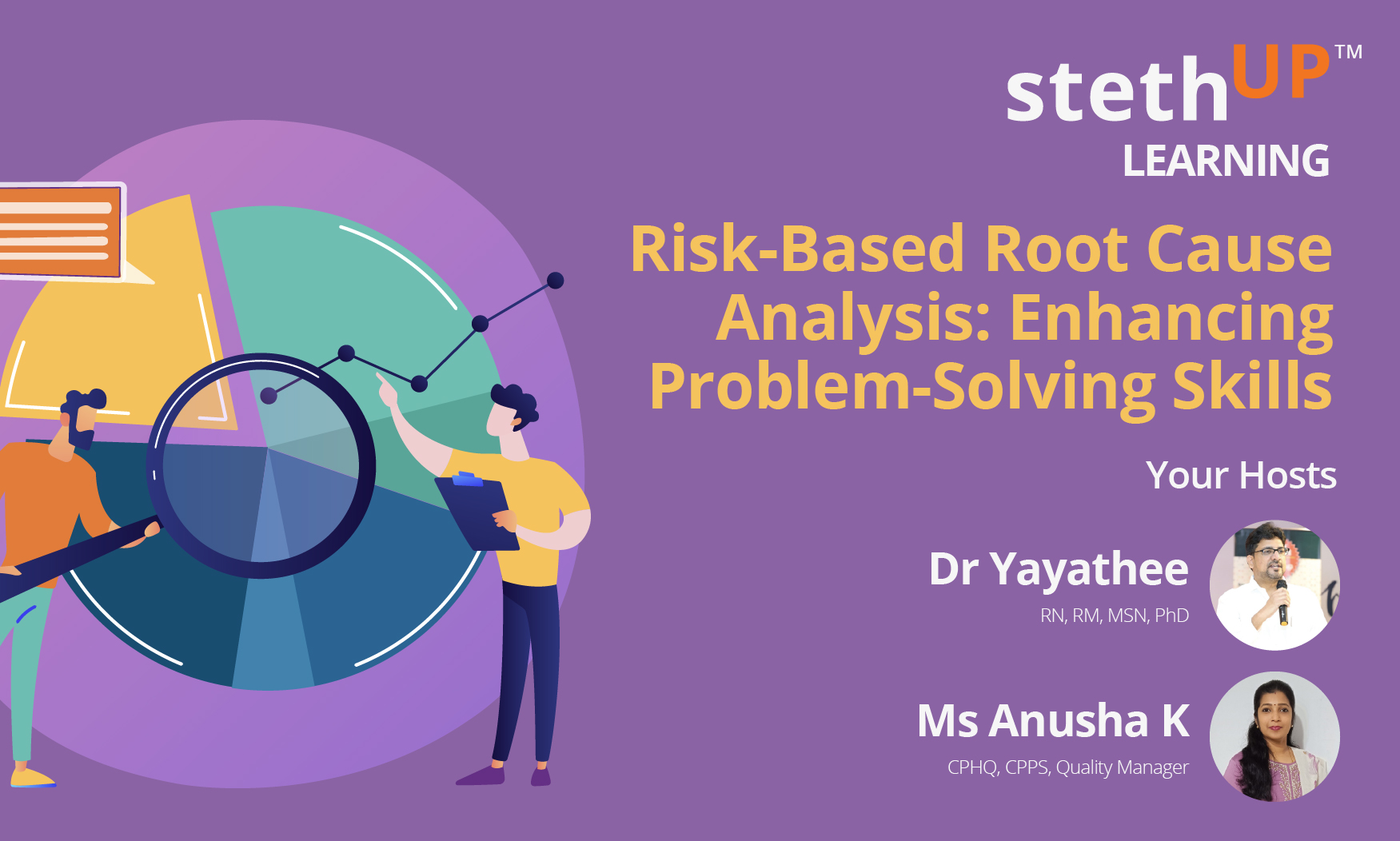 stethUP™
LEARNING

Risk-Based Root Cause Analysis: Enhancing Problem-Solving Skills

Your Hosts

Dr Yayathee
RN, RM, MSN, PhD

Ms Anusha K
CPHQ, CPPS, Quality Manager